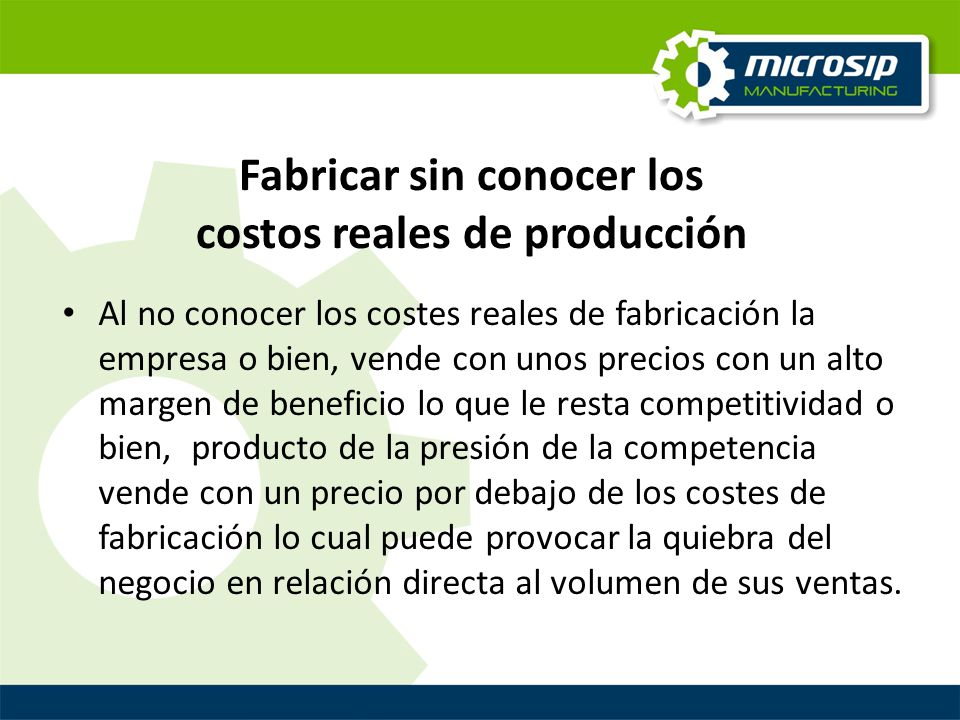 microsip
MANUFACTURING

Fabricar sin conocer los costos reales de producción

• Al no conocer los costes reales de fabricación la empresa o bien, vende con unos precios con un alto margen de beneficio lo que le resta competitividad o bien, producto de la presión de la competencia vende con un precio por debajo de los costes de fabricación lo cual puede provocar la quiebra del negocio en relación directa al volumen de sus ventas.